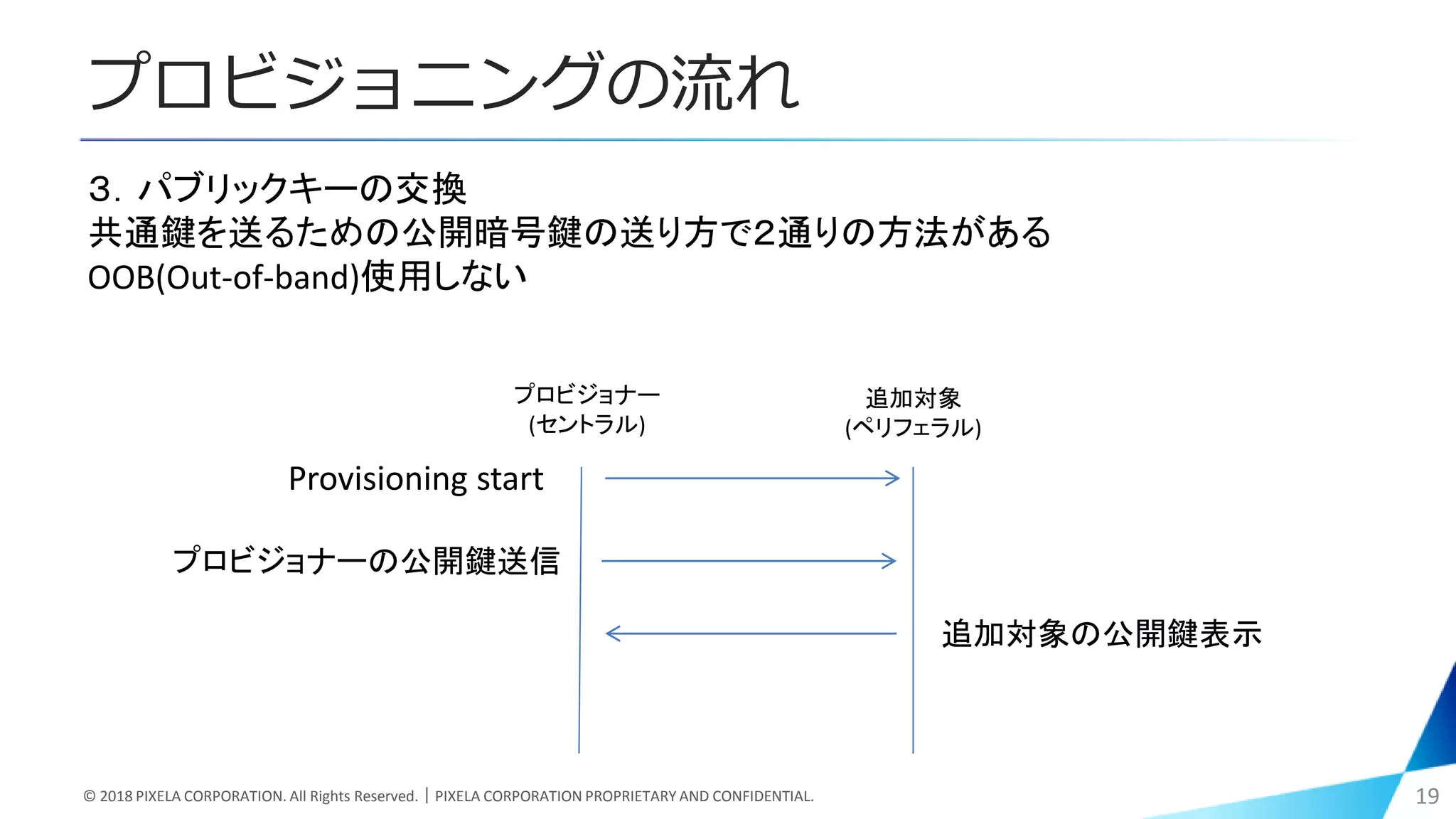 プロビジョニングの流れ

3. パブリックキーの交換
共通鍵を送るための公開暗号鍵の送り方で2通りの方法がある
OOB(Out-of-band)使用しない

プロビジョナー
(セントラル)

追加対象
(ペリフェラル)

Provisioning start

プロビジョナーの公開鍵送信

追加対象の公開鍵表示

© 2018 PIXELA CORPORATION. All Rights Reserved. | PIXELA CORPORATION PROPRIETARY AND CONFIDENTIAL.

19